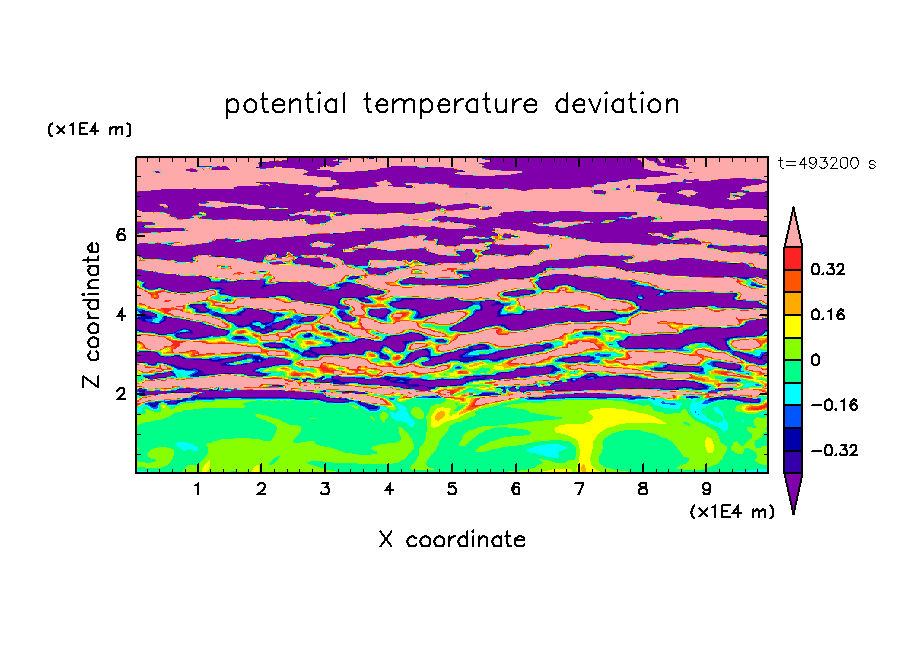 potential temperature deviation

(x1E4 m)

t=493200 s

Z coordinate

6
4
2

0.32
0.16
0
−0.16
−0.32

1 2 3 4 5 6 7 8 9

(x1E4 m)

X coordinate